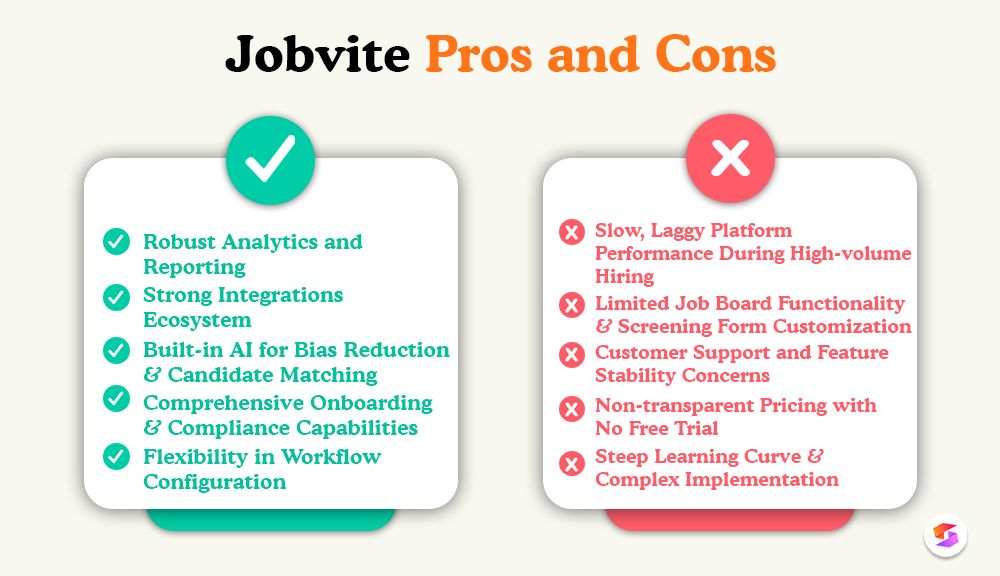 Jobvite Pros and Cons

Robust Analytics and Reporting

Strong Integrations Ecosystem

Built-in AI for Bias Reduction & Candidate Matching

Comprehensive Onboarding & Compliance Capabilities

Flexibility in Workflow Configuration

Slow, Laggy Platform Performance During High-volume Hiring

Limited Job Board Functionality & Screening Form Customization

Customer Support and Feature Stability Concerns

Non-transparent Pricing with No Free Trial

Steep Learning Curve & Complex Implementation